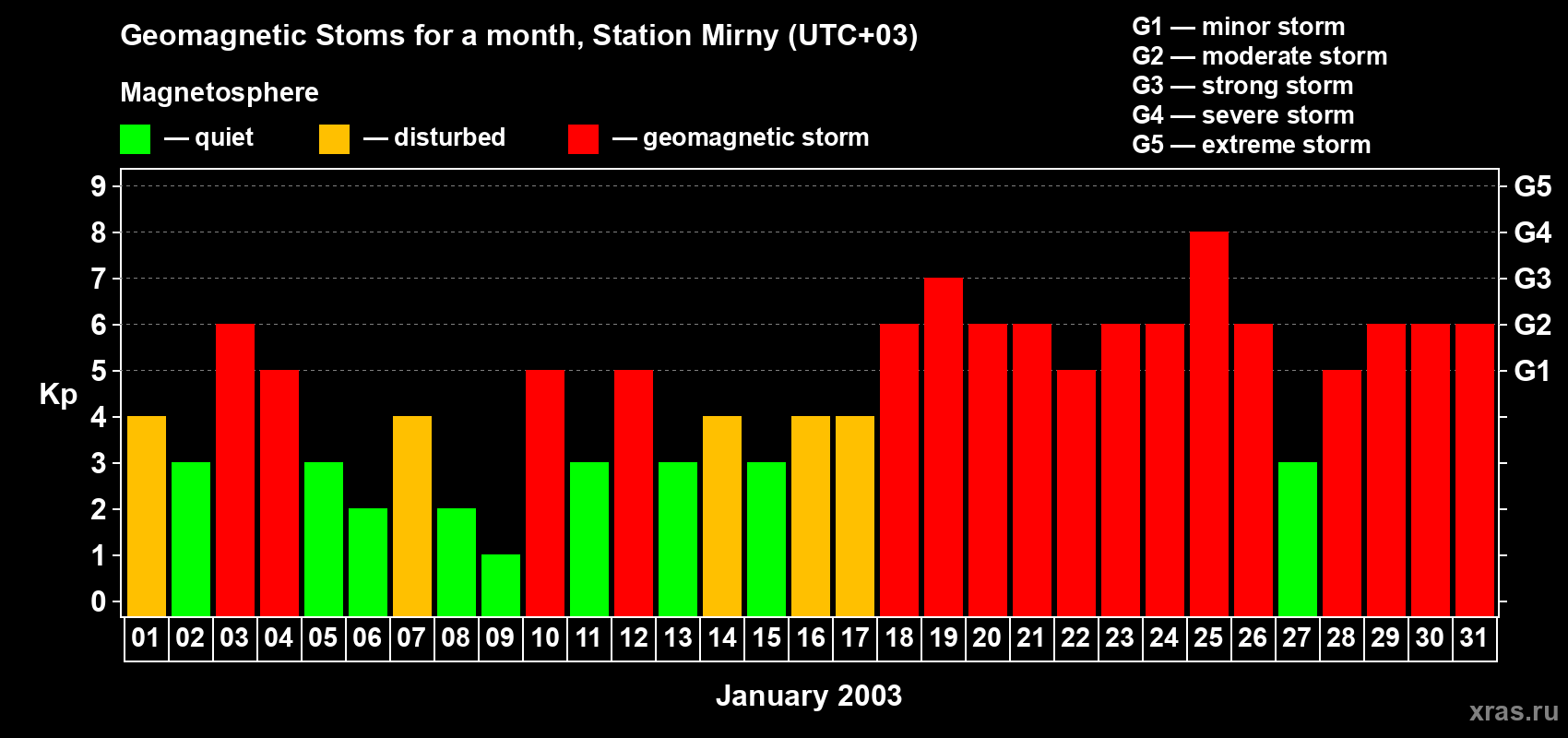 Geomagnetic Stoms for a month, Station Mirny (UTC+03)

Magnetosphere

— quiet — disturbed — geomagnetic storm

G1 — minor storm
G2 — moderate storm
G3 — strong storm
G4 — severe storm
G5 — extreme storm

Kp

9
8
7
6
5
4
3
2
1
0

G5
G4
G3
G2
G1

01 02 03 04 05 06 07 08 09 10 11 12 13 14 15 16 17 18 19 20 21 22 23 24 25 26 27 28 29 30 31

January 2003

xras.ru